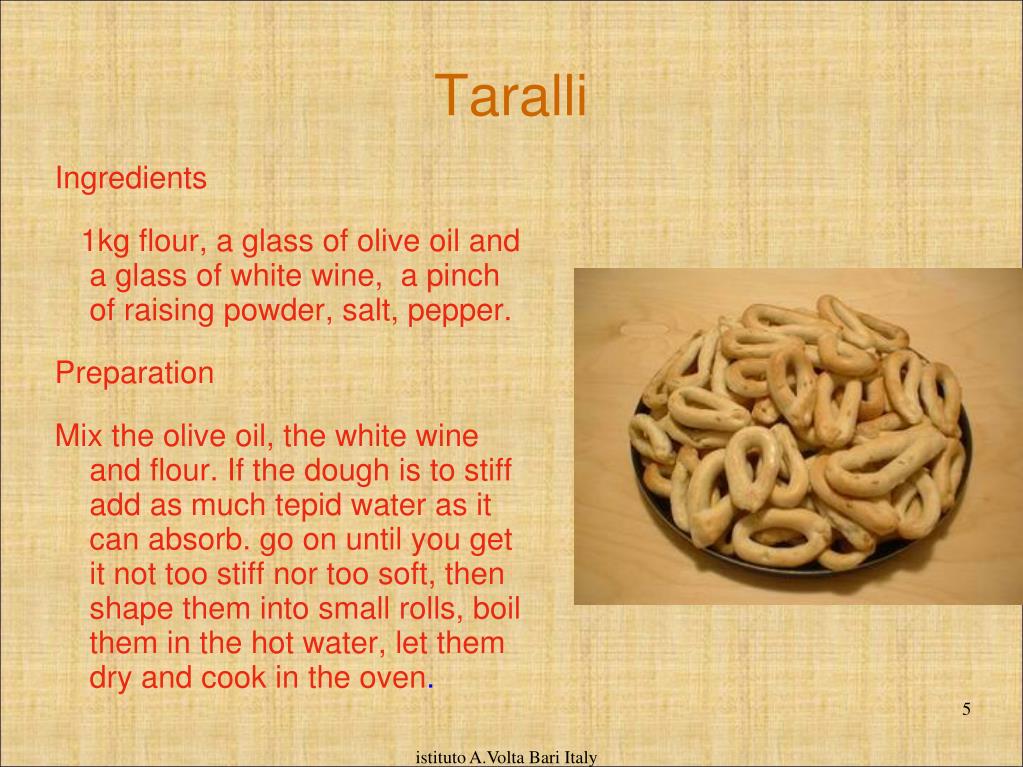 Taralli

Ingredients

1kg flour, a glass of olive oil and a glass of white wine, a pinch of raising powder, salt, pepper.

Preparation

Mix the olive oil, the white wine and flour. If the dough is to stiff add as much tepid water as it can absorb. go on until you get it not too stiff nor too soft, then shape them into small rolls, boil them in the hot water, let them dry and cook in the oven.

5

istituto A.Volta Bari Italy